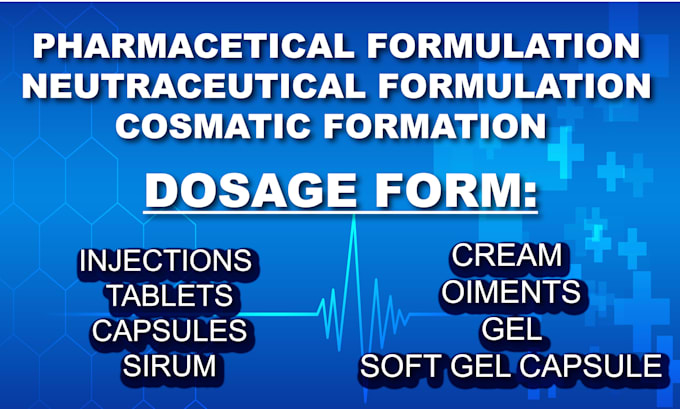 PHARMACETICAL FORMULATION
NEUTRACEUTICAL FORMULATION
COSMATIC FORMATION

DOSAGE FORM:

INJECTIONS
TABLETS
CAPSULES
SIRUM

CREAM
OIMENTS
GEL
SOFT GEL CAPSULE